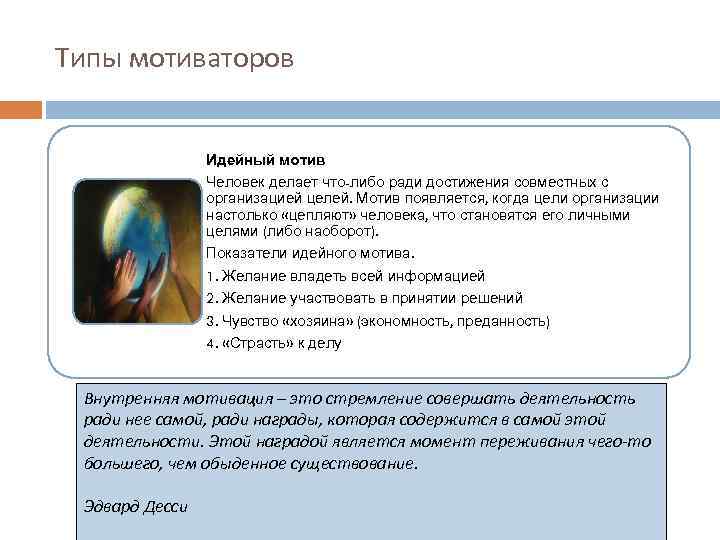 Типы мотиваторов

Идейный мотив

Человек делает что-либо ради достижения совместных с организацией целей. Мотив появляется, когда цели организации настолько «цепляют» человека, что становятся его личными целями (либо наоборот).

Показатели идейного мотива.

1. Желание владеть всей информацией

2. Желание участвовать в принятии решений

3. Чувство «хозяина» (экономность, преданность)

4. «Страсть» к делу

Внутренняя мотивация – это стремление совершать деятельность ради нее самой, ради награды, которая содержится в самой этой деятельности. Этой наградой является момент переживания чего-то большего, чем обыденное существование.

Эдвард Десси